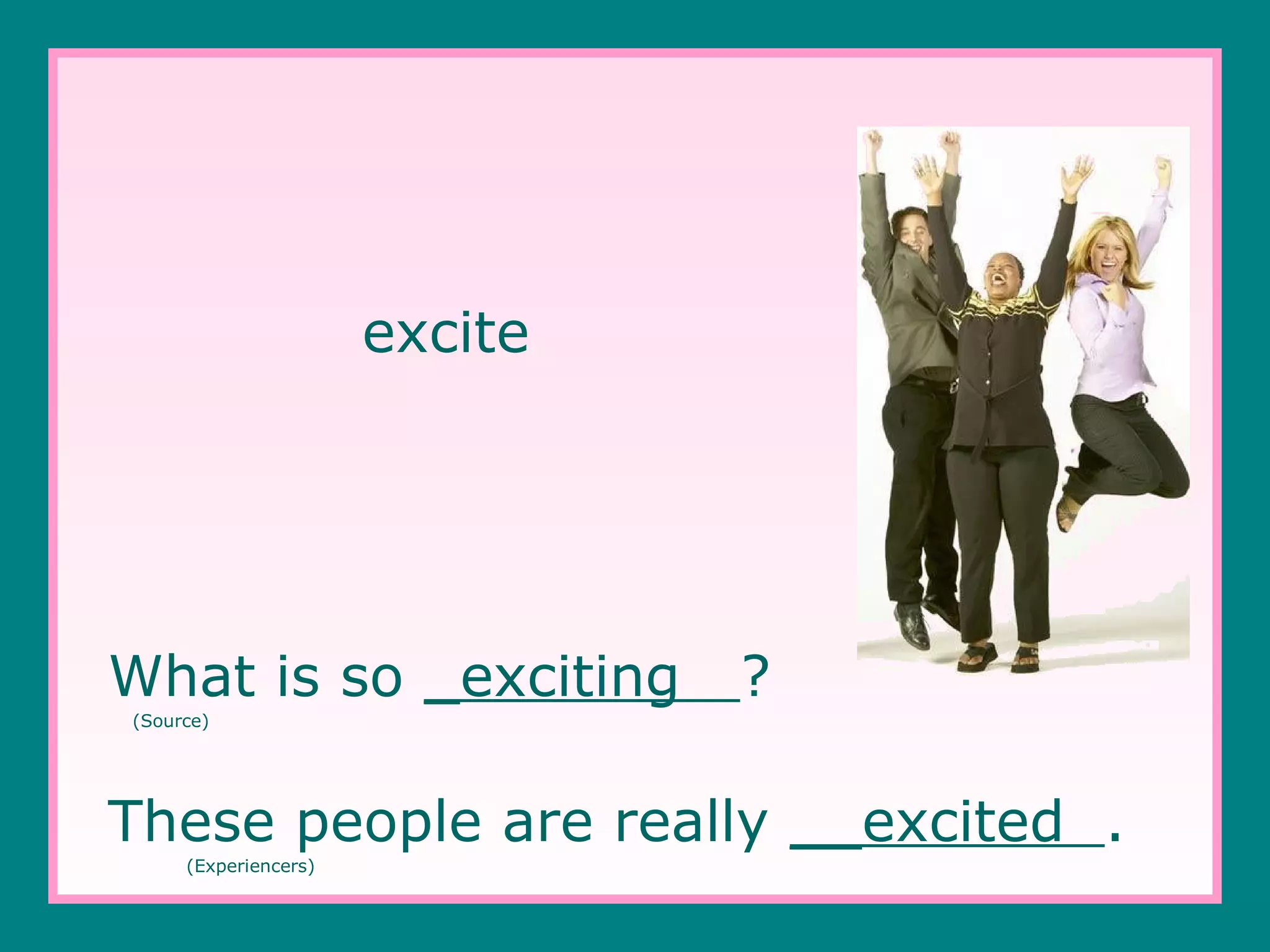 excite

What is so _exciting__?
(Source)

These people are really __excited_.
(Experiencers)